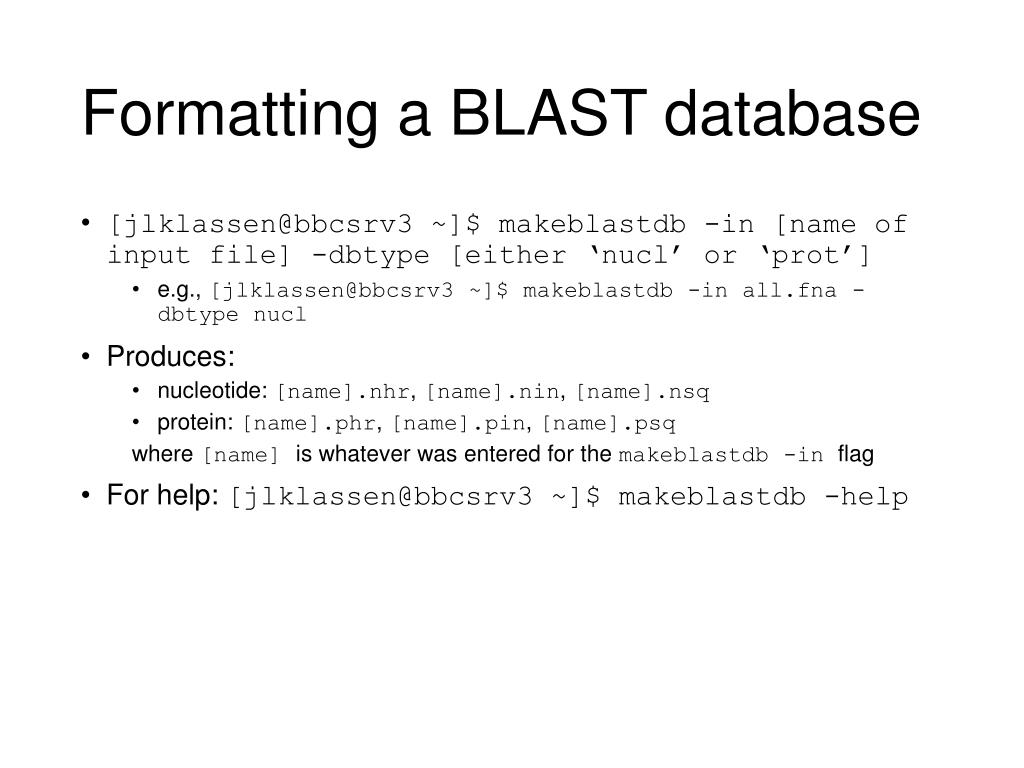 Formatting a BLAST database

• [jlklassen@bbcsrv3 ~]$ makeblastdb -in [name of input file] -dbtype [either ‘nucl’ or ‘prot’]
  • e.g., [jlklassen@bbcsrv3 ~]$ makeblastdb -in all.fna -dbtype nucl

• Produces:
  • nucleotide: [name].nhr, [name].nin, [name].nsq
  • protein: [name].phr, [name].pin, [name].psq
  where [name] is whatever was entered for the makeblastdb -in flag

• For help: [jlklassen@bbcsrv3 ~]$ makeblastdb -help